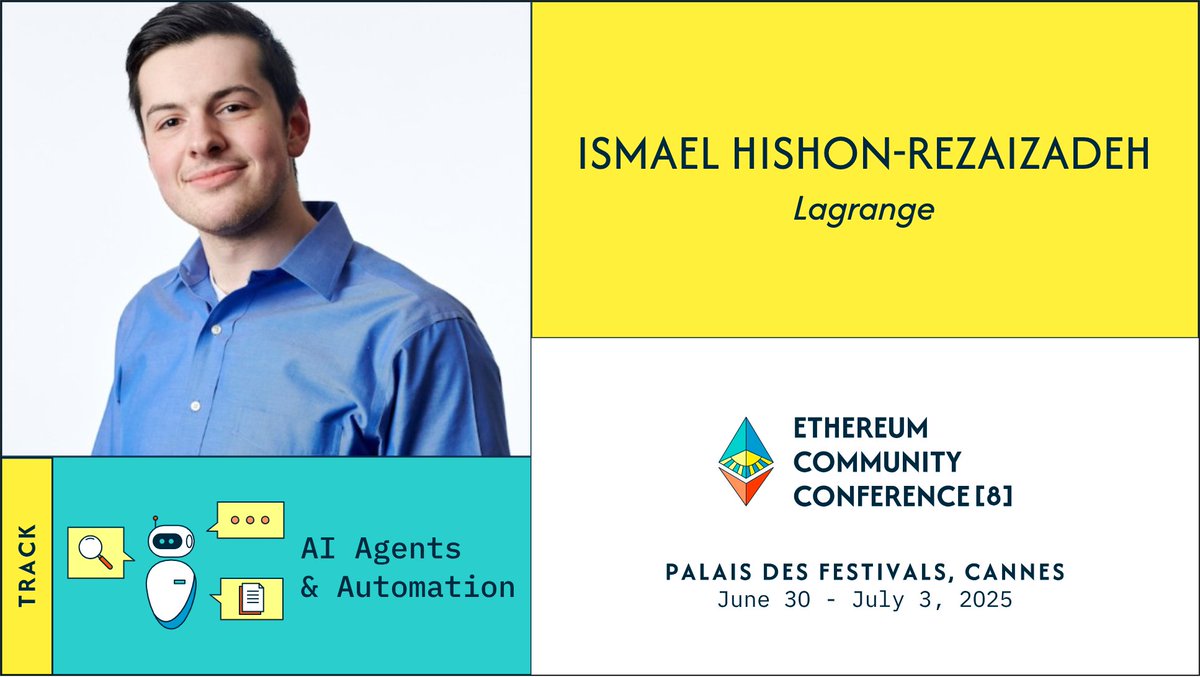 ISMAEL HISHON-REZAIZADEH
Lagrange

TRACK

AI Agents & Automation

ETHEREUM COMMUNITY CONFERENCE [8]

PALAIS DES FESTIVALS, CANNES
June 30 - July 3, 2025